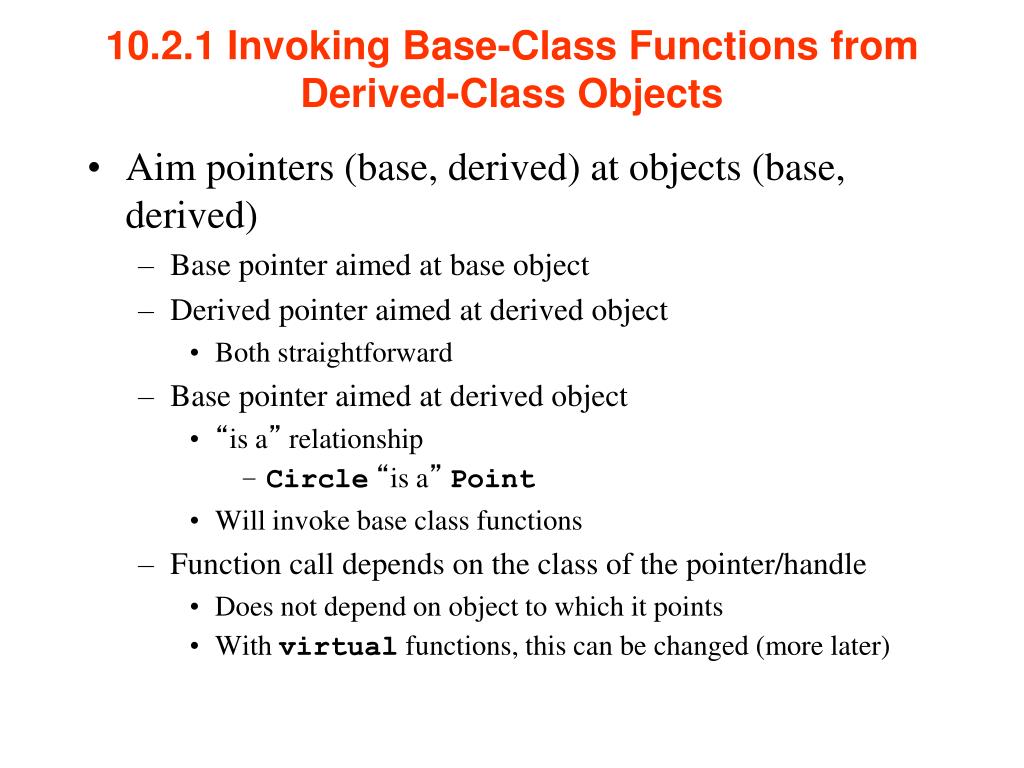 10.2.1 Invoking Base-Class Functions from Derived-Class Objects

• Aim pointers (base, derived) at objects (base, derived)
– Base pointer aimed at base object
– Derived pointer aimed at derived object
• Both straightforward
– Base pointer aimed at derived object
• “is a” relationship
– Circle “is a” Point
• Will invoke base class functions
– Function call depends on the class of the pointer/handle
• Does not depend on object to which it points
• With virtual functions, this can be changed (more later)